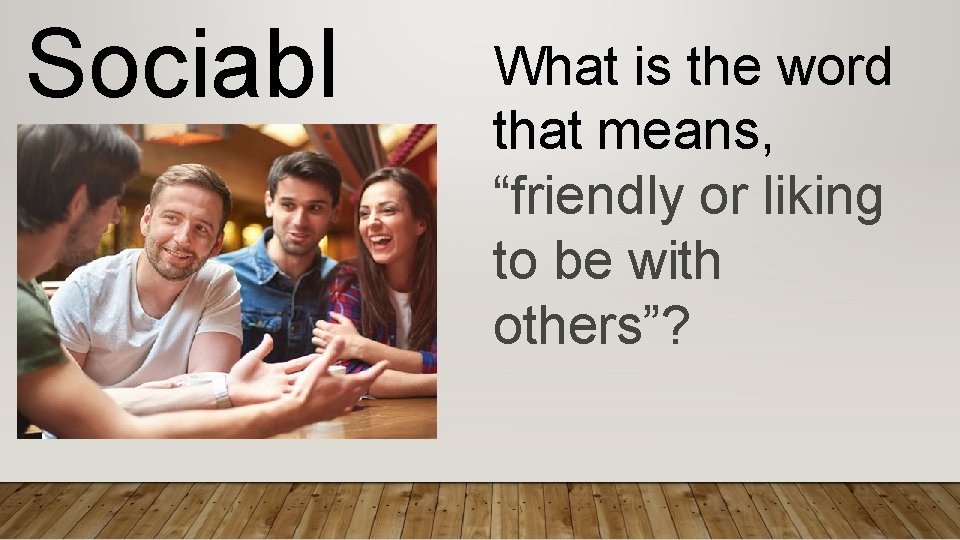 Sociabl

What is the word that means, “friendly or liking to be with others”?